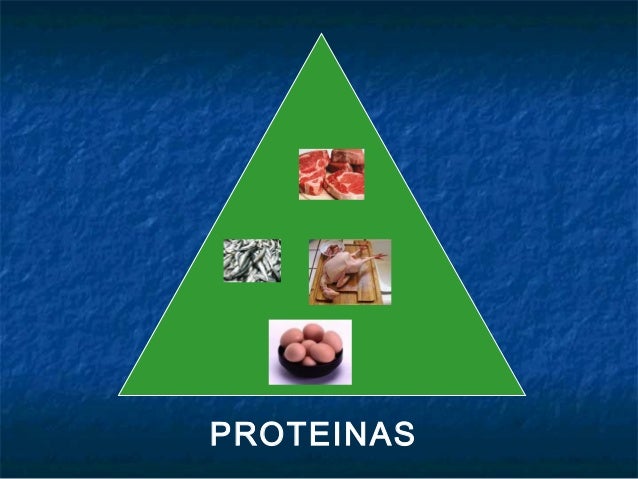 PROTEINAS